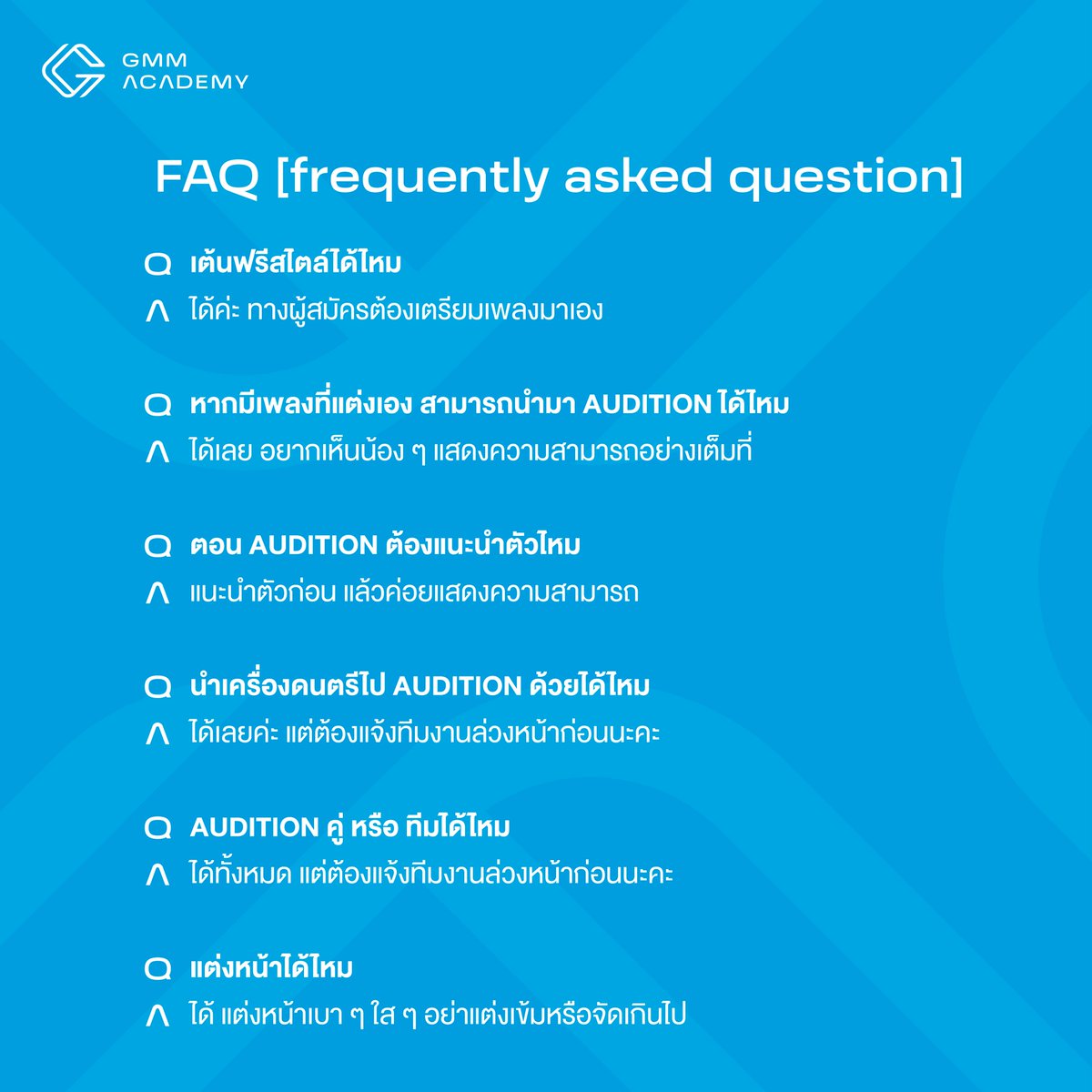 GMM ACADEMY

FAQ [frequently asked question]

Q เต้นฟรีสไตล์ได้ไหม
A ได้ค่ะ ทางผู้สมัครต้องเตรียมเพลงมาเอง

Q หากมีเพลงที่แต่งเอง สามารถนำมา AUDITION ได้ไหม
A ได้เลย อยากเห็นน้อง ๆ แสดงความสามารถอย่างเต็มที่

Q ตอน AUDITION ต้องแนะนำตัวไหม
A แนะนำตัวก่อน แล้วค่อยแสดงความสามารถ

Q นำเครื่องดนตรีไป AUDITION ด้วยได้ไหม
A ได้เลยค่ะ แต่ต้องแจ้งทีมงานล่วงหน้าก่อนนะคะ

Q AUDITION คู่ หรือ ทีมได้ไหม
A ได้ทั้งหมด แต่ต้องแจ้งทีมงานล่วงหน้าก่อนนะคะ

Q แต่งหน้าได้ไหม
A ได้ แต่งหน้าเบา ๆ ใส ๆ อย่าแต่งเข้มหรือจัดเกินไป